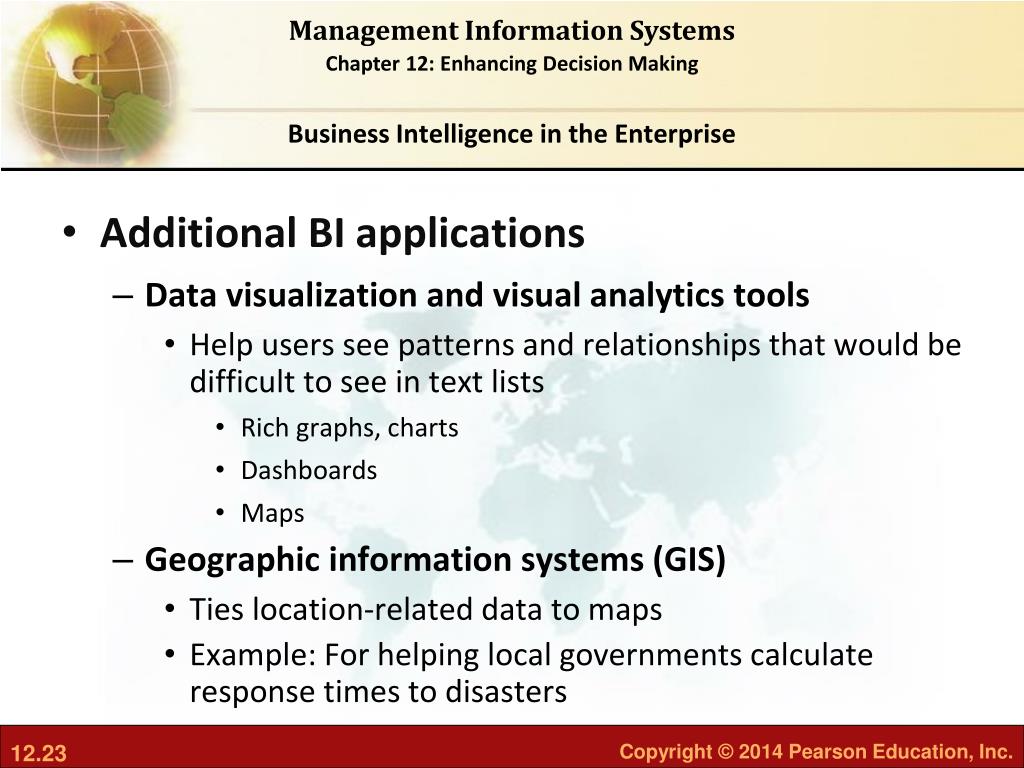 Management Information Systems
Chapter 12: Enhancing Decision Making

Business Intelligence in the Enterprise

• Additional BI applications
– Data visualization and visual analytics tools
• Help users see patterns and relationships that would be difficult to see in text lists
• Rich graphs, charts
• Dashboards
• Maps
– Geographic information systems (GIS)
• Ties location-related data to maps
• Example: For helping local governments calculate response times to disasters

12.23

Copyright © 2014 Pearson Education, Inc.